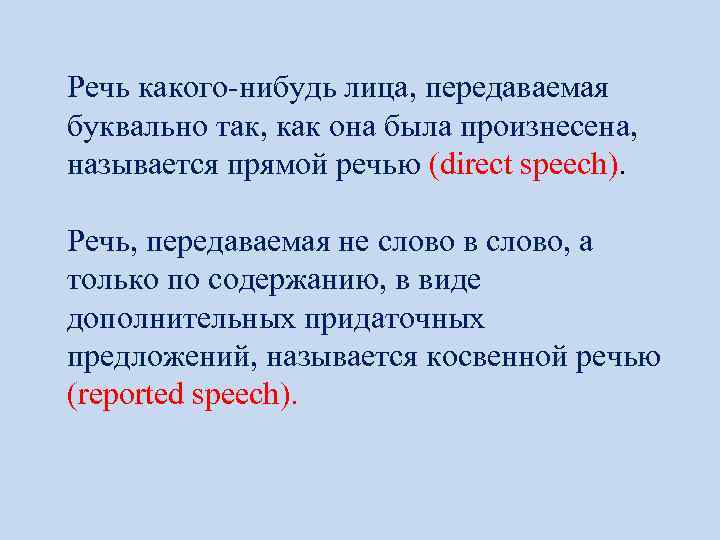 Речь какого-нибудь лица, передаваемая буквально так, как она была произнесена, называется прямой речью (direct speech).

Речь, передаваемая не слово в слово, а только по содержанию, в виде дополнительных придаточных предложений, называется косвенной речью (reported speech).